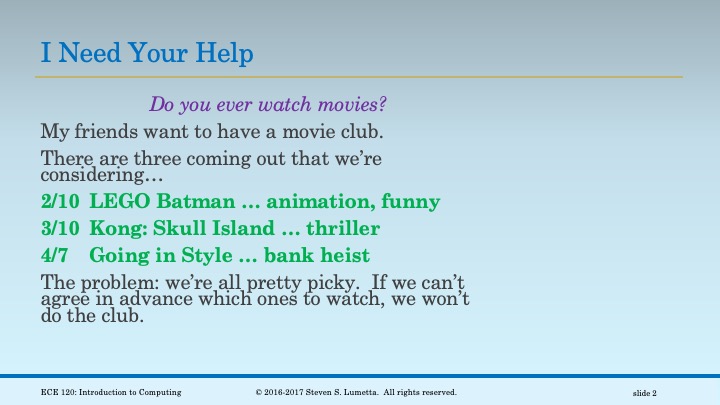 I Need Your Help

Do you ever watch movies?

My friends want to have a movie club.

There are three coming out that we're considering…

2/10 LEGO Batman … animation, funny

3/10 Kong: Skull Island … thriller

4/7 Going in Style … bank heist

The problem: we're all pretty picky. If we can't agree in advance which ones to watch, we won't do the club.

ECE 120: Introduction to Computing © 2016-2017 Steven S. Lumetta. All rights reserved. slide 2